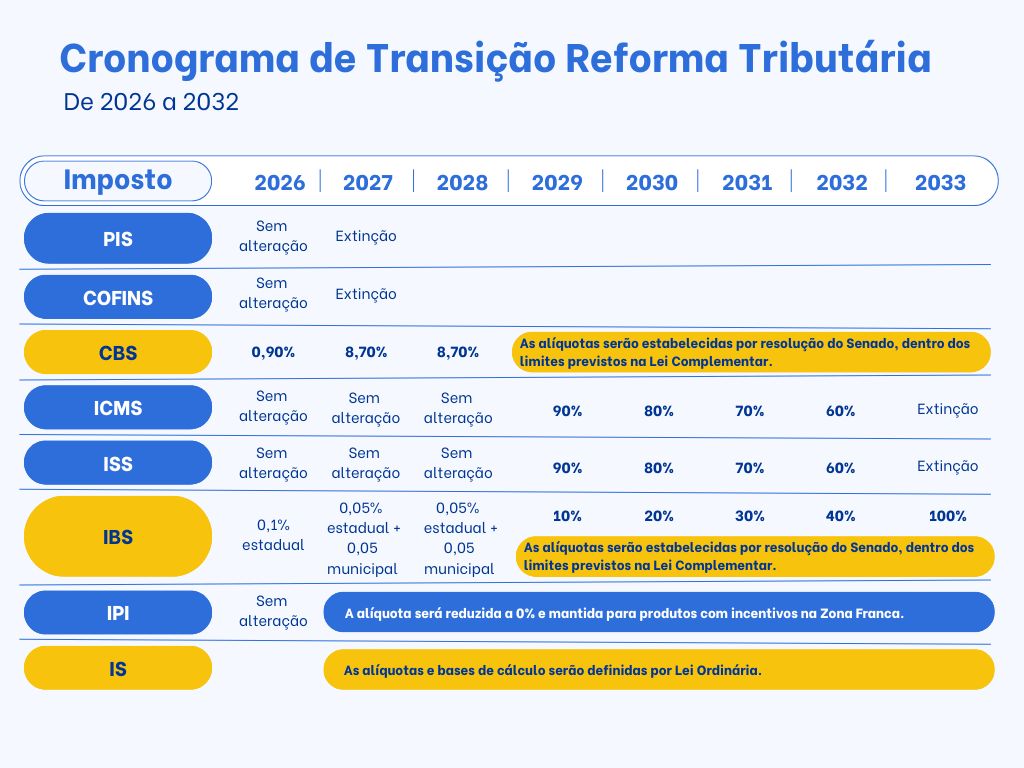 Cronograma de Transição Reforma Tributária
De 2026 a 2032

| Imposto | 2026 | 2027 | 2028 | 2029 | 2030 | 2031 | 2032 | 2033 |
|---|---|---|---|---|---|---|---|---|
| PIS | Sem alteração | Extinção | | | | | | |
| COFINS | Sem alteração | Extinção | | | | | | |
| CBS | 0,90% | 8,70% | 8,70% | As alíquotas serão estabelecidas por resolução do Senado, dentro dos limites previstos na Lei Complementar. | | | | |
| ICMS | Sem alteração | Sem alteração | Sem alteração | 90% | 80% | 70% | 60% | Extinção |
| ISS | Sem alteração | Sem alteração | Sem alteração | 90% | 80% | 70% | 60% | Extinção |
| IBS | 0,1% estadual | 0,05% estadual + 0,05 municipal | 0,05% estadual + 0,05 municipal | 10% | 20% | 30% | 40% | 100% |
| | | | | As alíquotas serão estabelecidas por resolução do Senado, dentro dos limites previstos na Lei Complementar. | | | | |
| IPI | Sem alteração | A alíquota será reduzida a 0% e mantida para produtos com incentivos na Zona Franca. | | | | | | |
| IS | | As alíquotas e bases de cálculo serão definidas por Lei Ordinária. | | | | | | |